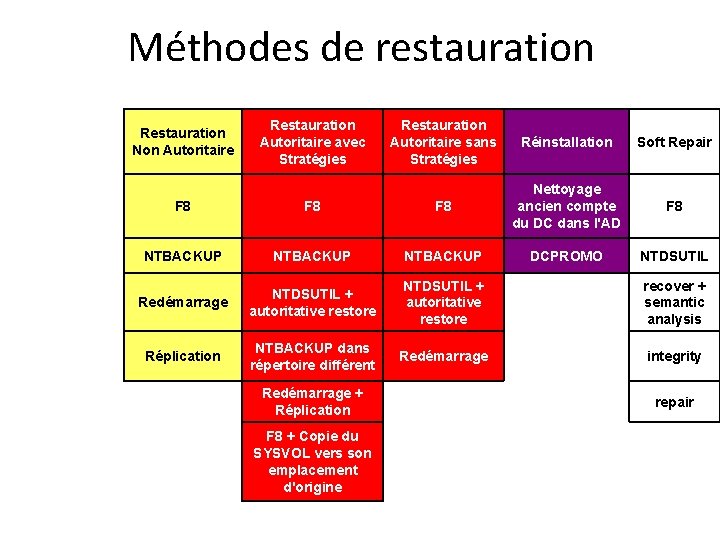 Méthodes de restauration

| Restauration Non Autoritaire | Restauration Autoritaire avec Stratégies | Restauration Autoritaire sans Stratégies | Réinstallation | Soft Repair |
|---|---|---|---|---|
| F8 | F8 | F8 | Nettoyage ancien compte du DC dans l'AD | F8 |
| NTBACKUP | NTBACKUP | NTBACKUP | DCPROMO | NTDSUTIL |
| Redémarrage | NTDSUTIL + autoritative restore | NTDSUTIL + autoritative restore | | recover + semantic analysis |
| Réplication | NTBACKUP dans répertoire différent | Redémarrage | | integrity |
| | Redémarrage + Réplication | | | repair |
| | F8 + Copie du SYSVOL vers son emplacement d'origine | | | |